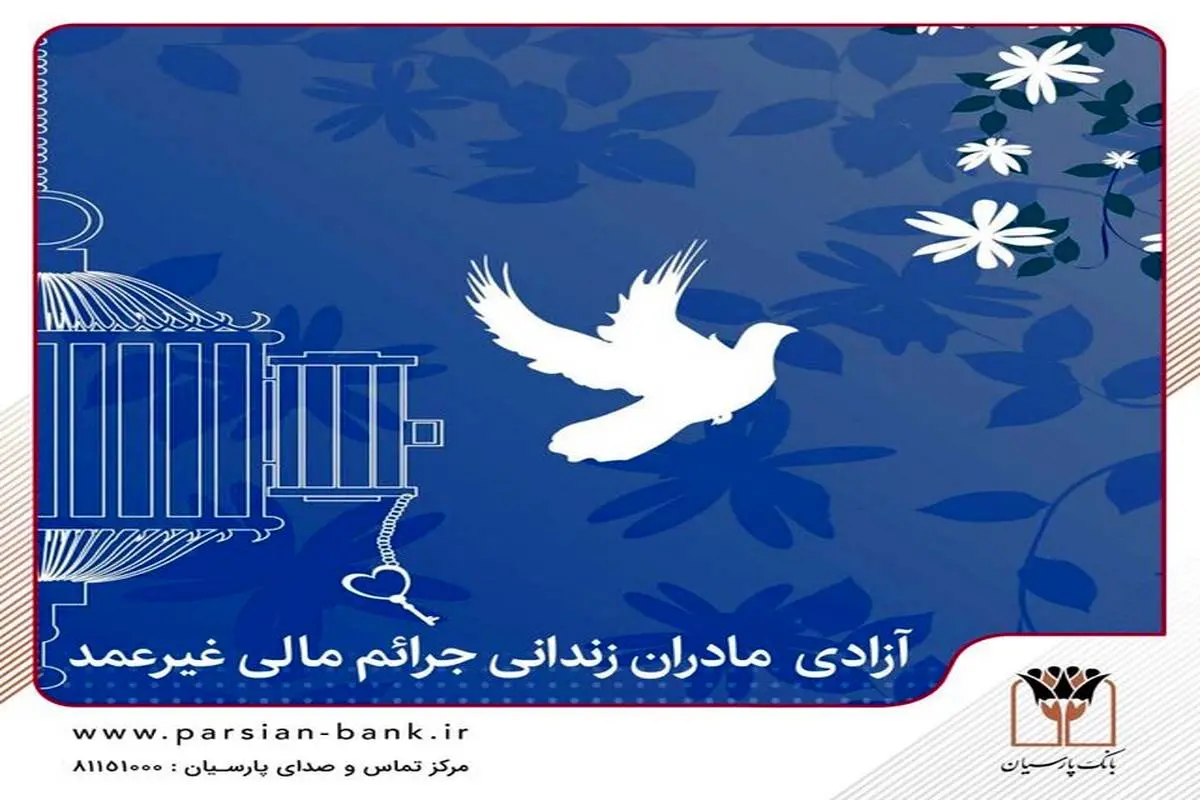 آزادی مادران زندانی جرائم مالی غیرعمد

www.parsian-bank.ir

مرکز تماس و صدای پارسیان : ۸۱۱۵۱۰۰۰

بانک پارسیان